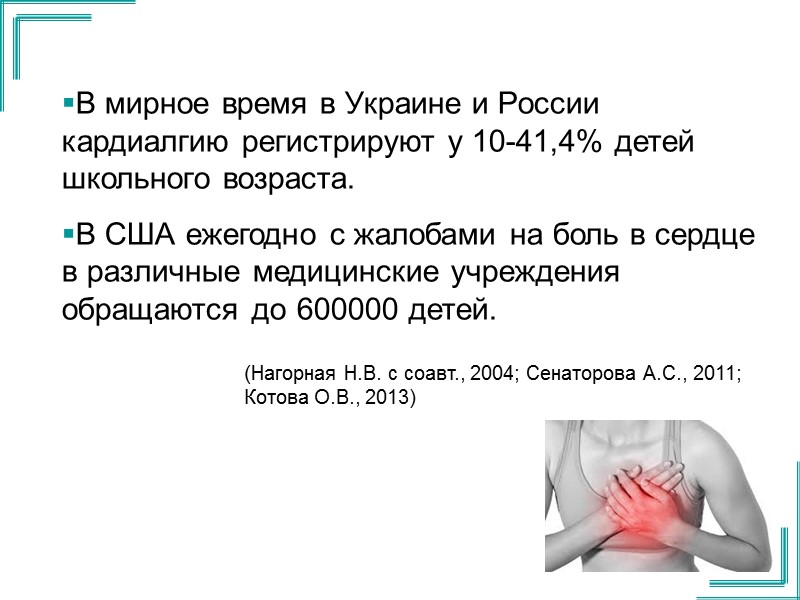 ▪В мирное время в Украине и России кардиалгию регистрируют у 10-41,4% детей школьного возраста.

▪В США ежегодно с жалобами на боль в сердце в различные медицинские учреждения обращаются до 600000 детей.

(Нагорная Н.В. с соавт., 2004; Сенаторова А.С., 2011; Котова О.В., 2013)